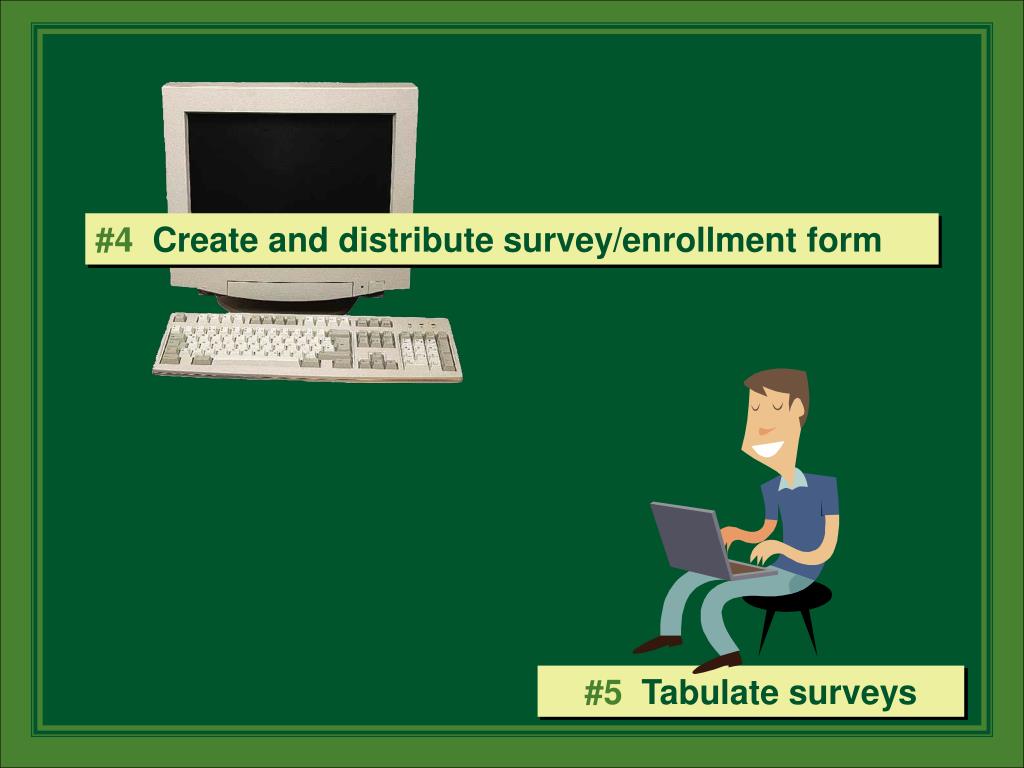 #4 Create and distribute survey/enrollment form

#5 Tabulate surveys